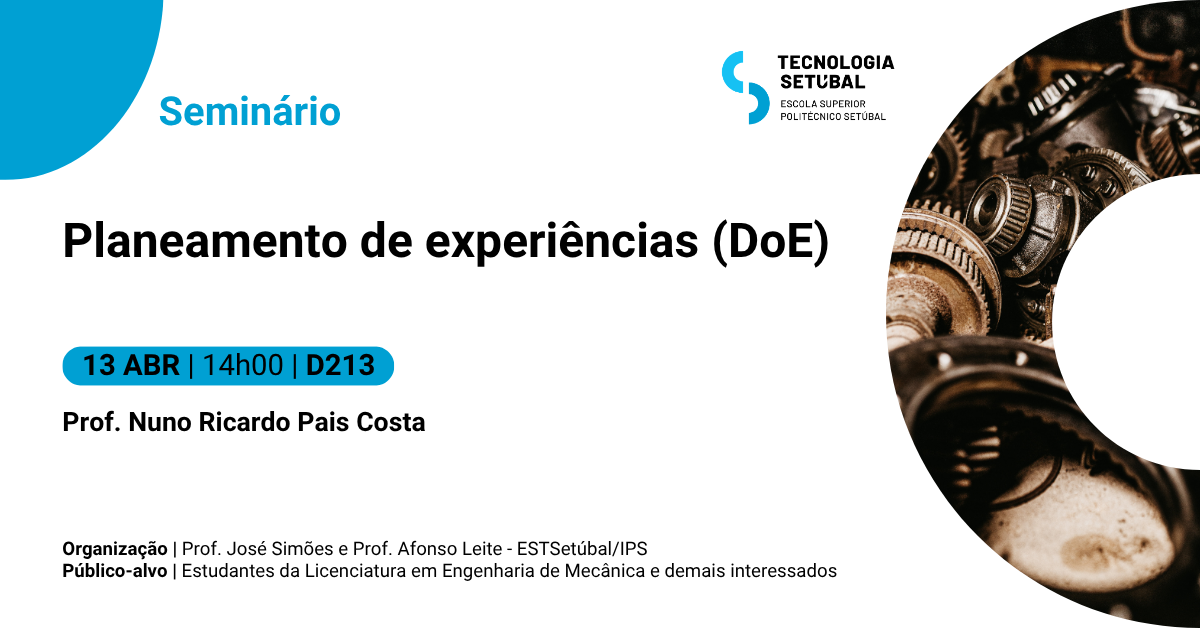 Seminário

TECNOLOGIA SETÚBAL
ESCOLA SUPERIOR POLITÉCNICO SETÚBAL

Planeamento de experiências (DoE)

13 ABR | 14h00 | D213

Prof. Nuno Ricardo Pais Costa

Organização | Prof. José Simões e Prof. Afonso Leite - ESTSetúbal/IPS
Público-alvo | Estudantes da Licenciatura em Engenharia de Mecânica e demais interessados